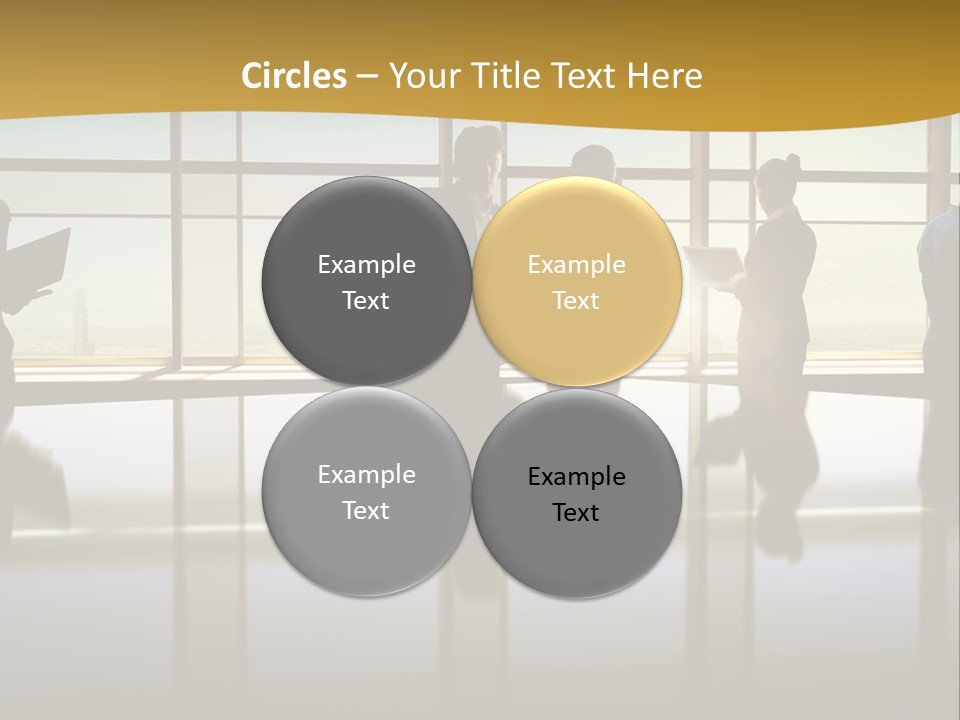 Circles – Your Title Text Here

Example Text

Example Text

Example Text

Example Text